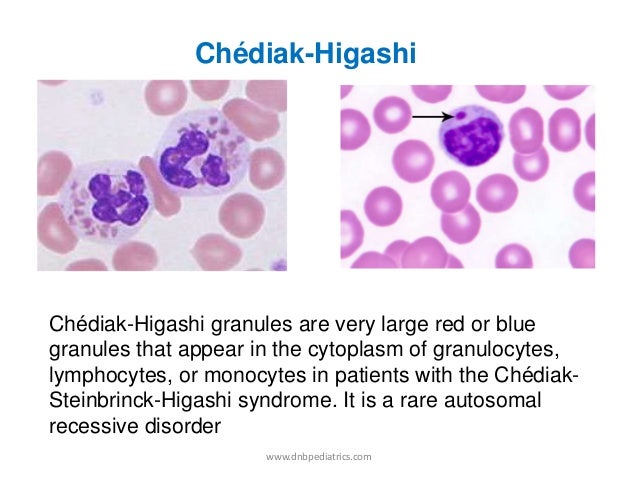 Chédiak-Higashi

Chédiak-Higashi granules are very large red or blue granules that appear in the cytoplasm of granulocytes, lymphocytes, or monocytes in patients with the Chédiak-Steinbrinck-Higashi syndrome. It is a rare autosomal recessive disorder

www.dnbpediatrics.com